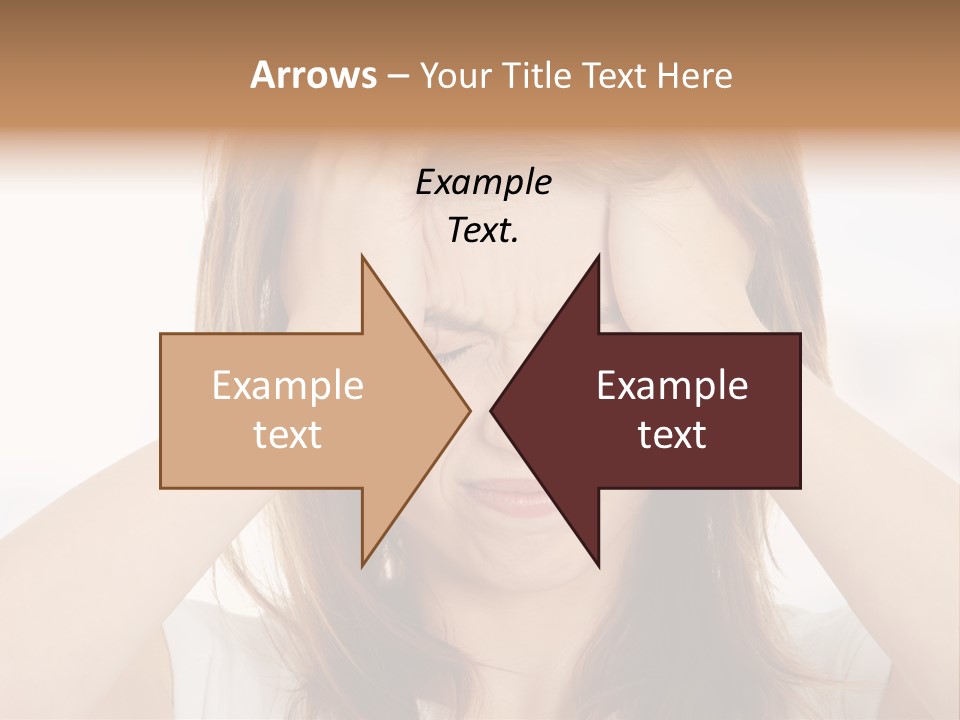 Arrows – Your Title Text Here

Example Text.

Example text

Example text